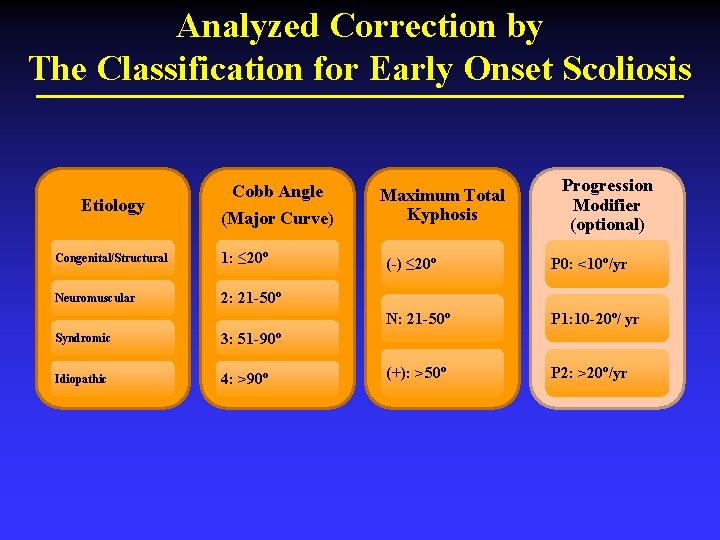 Analyzed Correction by
The Classification for Early Onset Scoliosis

Etiology

Congenital/Structural

Neuromuscular

Syndromic

Idiopathic

Cobb Angle
(Major Curve)

1: ≤20º

2: 21-50º

3: 51-90º

4: >90º

Maximum Total Kyphosis

(-) ≤20º

N: 21-50º

(+): >50º

Progression Modifier
(optional)

P0: <10º/yr

P1:10-20º/ yr

P2: >20º/yr